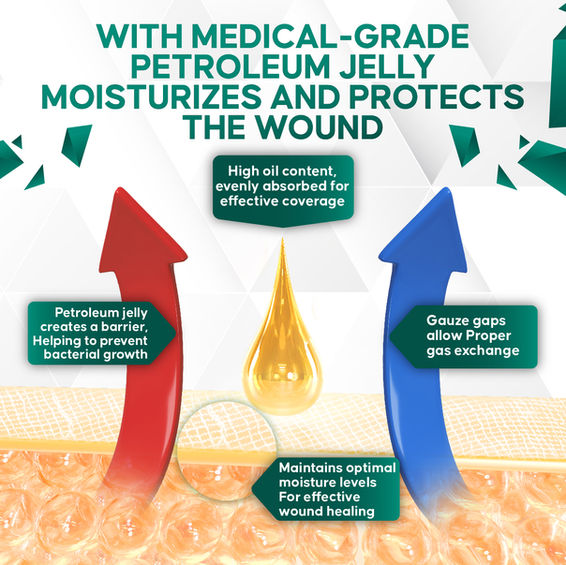 WITH MEDICAL-GRADE PETROLEUM JELLY MOISTURIZES AND PROTECTS THE WOUND

High oil content, evenly absorbed for effective coverage

Petroleum jelly creates a barrier, Helping to prevent bacterial growth

Gauze gaps allow Proper gas exchange

Maintains optimal moisture levels For effective wound healing